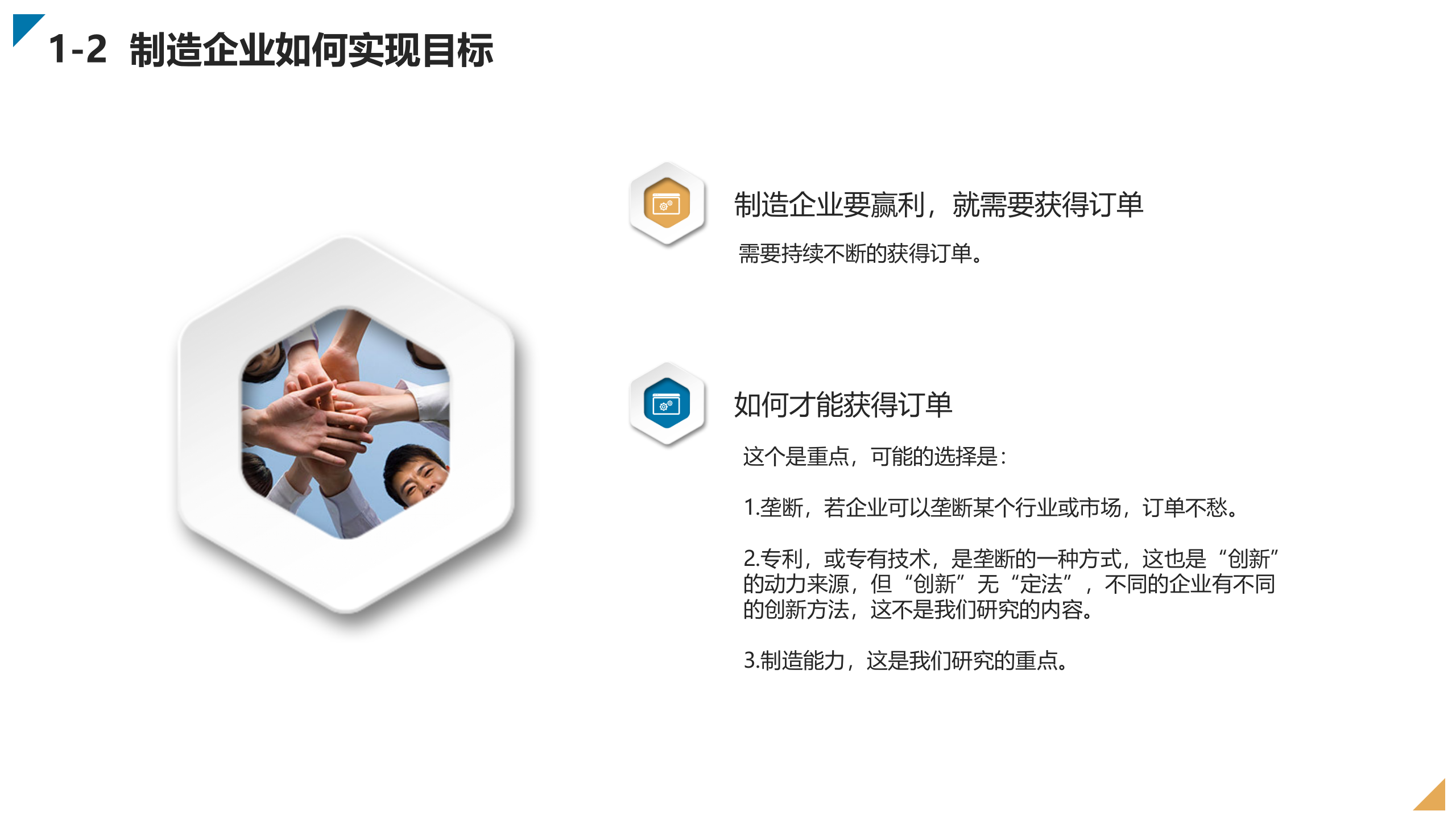 1-2 制造企业如何实现目标

制造企业要赢利，就需要获得订单

需要持续不断的获得订单。

如何才能获得订单

这个是重点，可能的选择是：

1.垄断，若企业可以垄断某个行业或市场，订单不愁。

2.专利，或专有技术，是垄断的一种方式，这也是“创新”的动力来源，但“创新”无“定法”，不同的企业有不同的创新方法，这不是我们研究的内容。

3.制造能力，这是我们研究的重点。